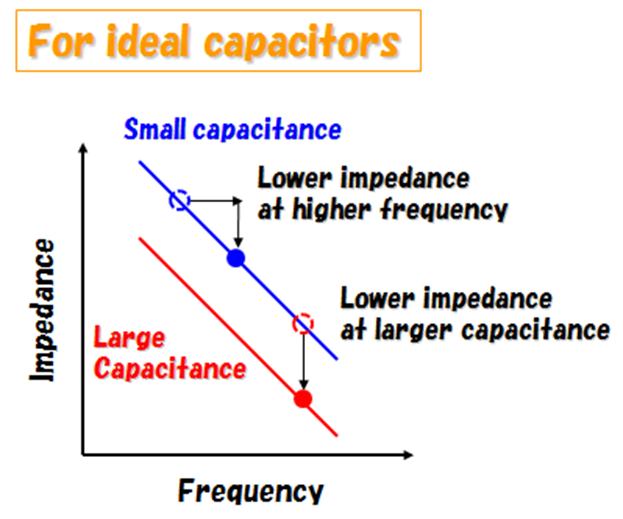 For ideal capacitors

Small capacitance

Lower impedance at higher frequency

Lower impedance at larger capacitance

Large Capacitance

Impedance

Frequency